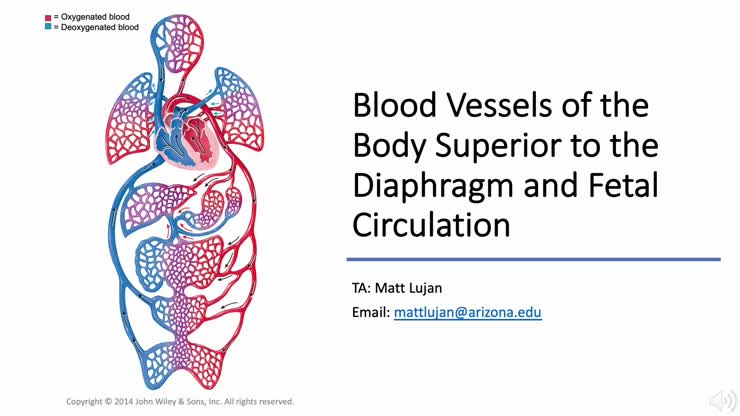 = Oxygenated blood
= Deoxygenated blood

Copyright © 2014 John Wiley & Sons, Inc. All rights reserved.

Blood Vessels of the Body Superior to the Diaphragm and Fetal Circulation

TA: Matt Lujan

Email: mattlujan@arizona.edu